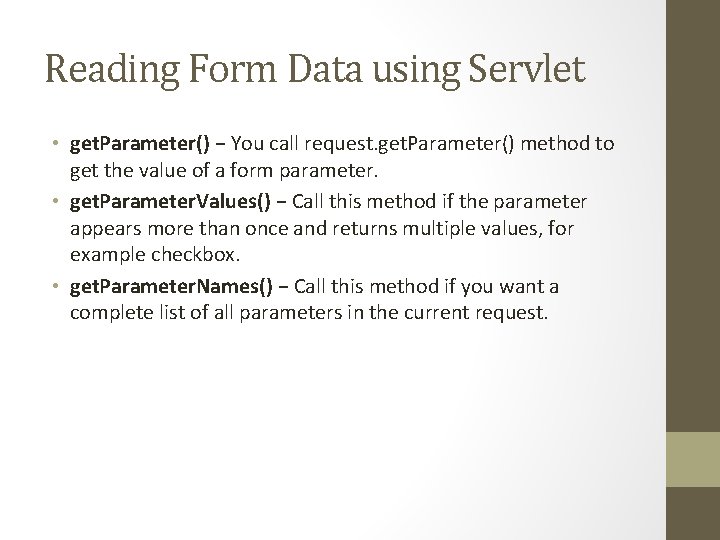 Reading Form Data using Servlet

• getParameter() − You call request.getParameter() method to get the value of a form parameter.

• getParameterValues() − Call this method if the parameter appears more than once and returns multiple values, for example checkbox.

• getParameterNames() − Call this method if you want a complete list of all parameters in the current request.